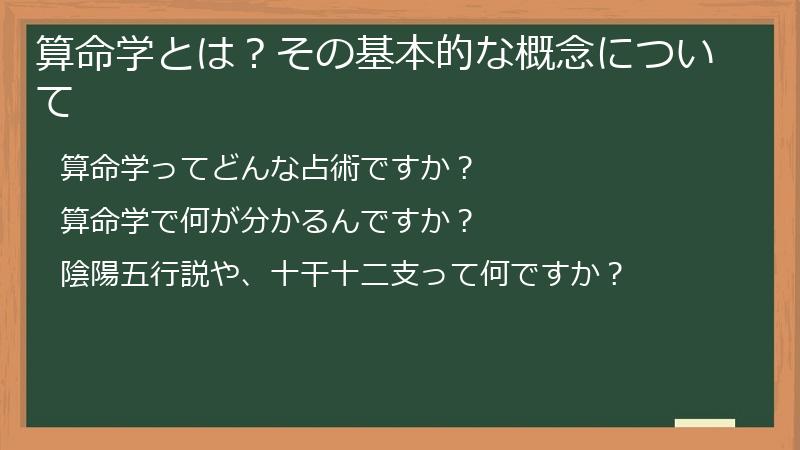 算命学とは？その基本的な概念について

算命学ってどんな占術ですか？

算命学で何が分かるんですか？

陰陽五行説や、十干十二支って何ですか？